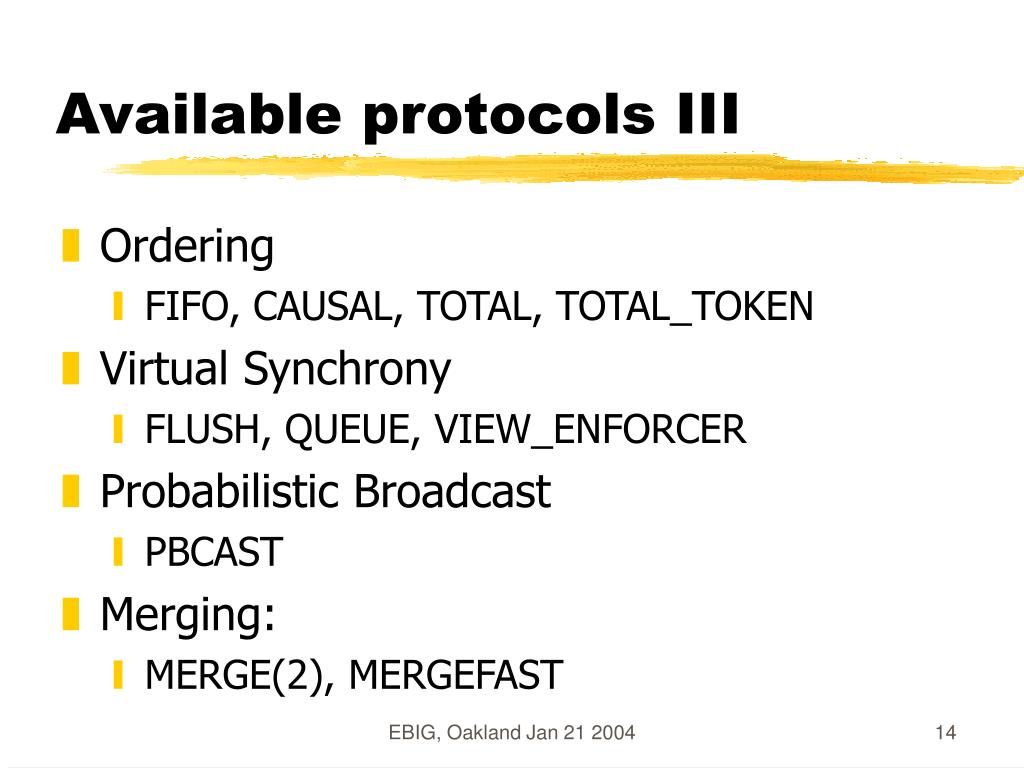 Available protocols III

Ordering
FIFO, CAUSAL, TOTAL, TOTAL_TOKEN
Virtual Synchrony
FLUSH, QUEUE, VIEW_ENFORCER
Probabilistic Broadcast
PBCAST
Merging:
MERGE(2), MERGEFAST

EBIG, Oakland Jan 21 2004

14